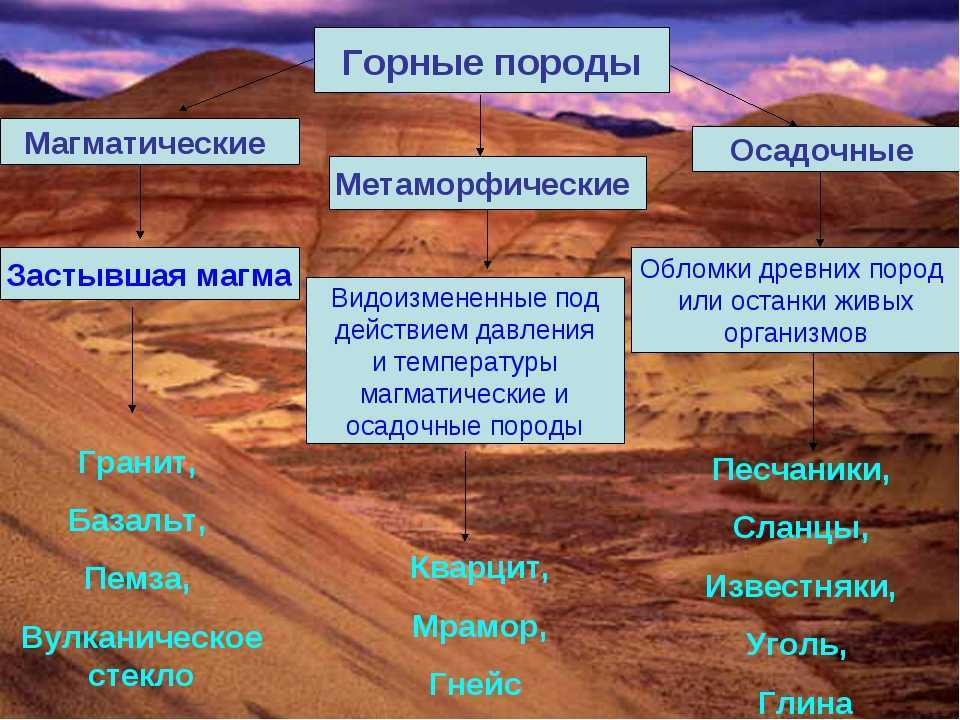 Горные породы

Магматические

Застывшая магма

Гранит,

Базальт,

Пемза,

Вулканическое стекло

Метаморфические

Видоизмененные под действием давления и температуры магматические и осадочные породы

Кварцит,

Мрамор,

Гнейс

Осадочные

Обломки древних пород или останки живых организмов

Песчаники,

Сланцы,

Известняки,

Уголь,

Глина